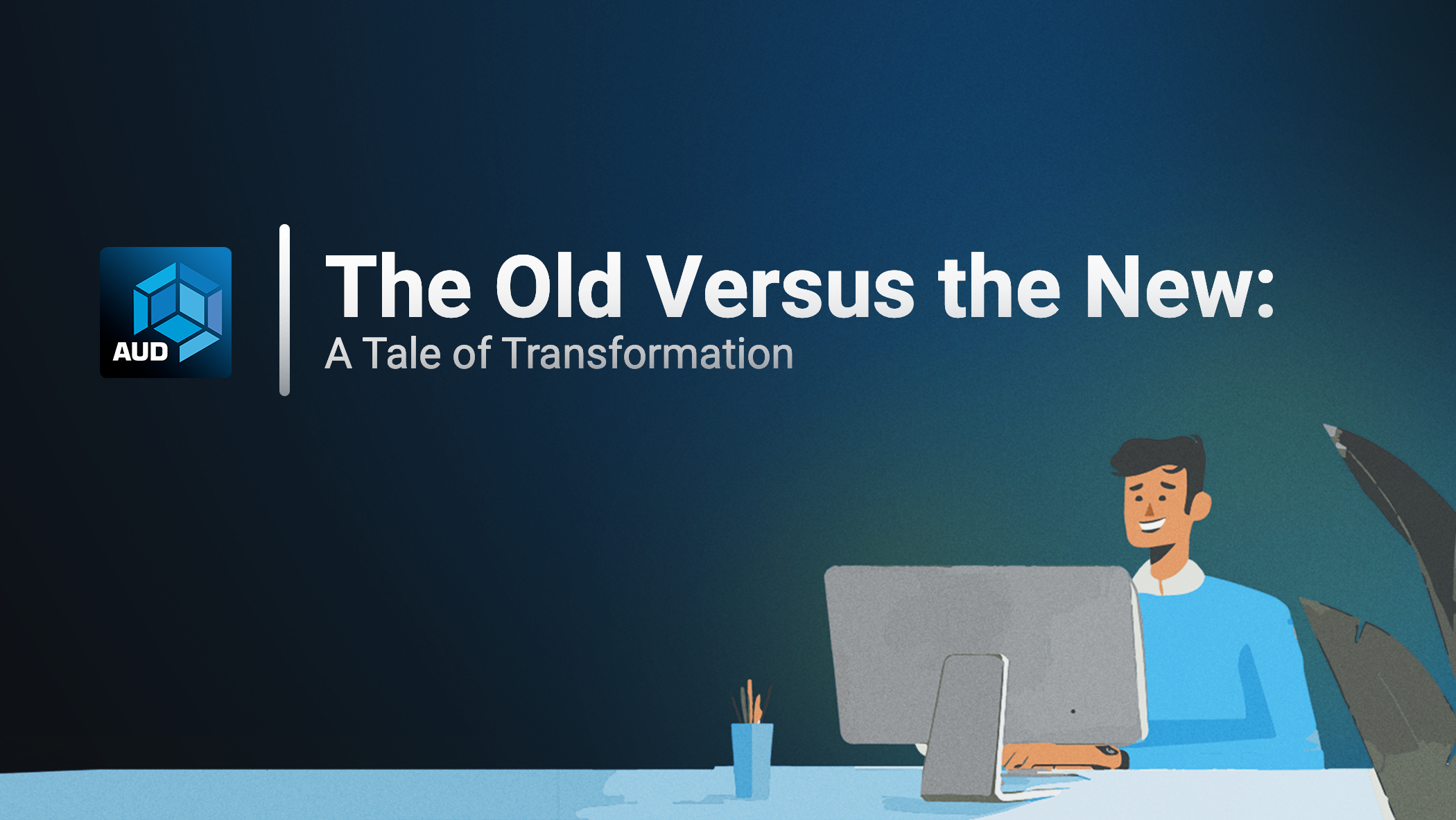 AUD

The Old Versus the New:
A Tale of Transformation